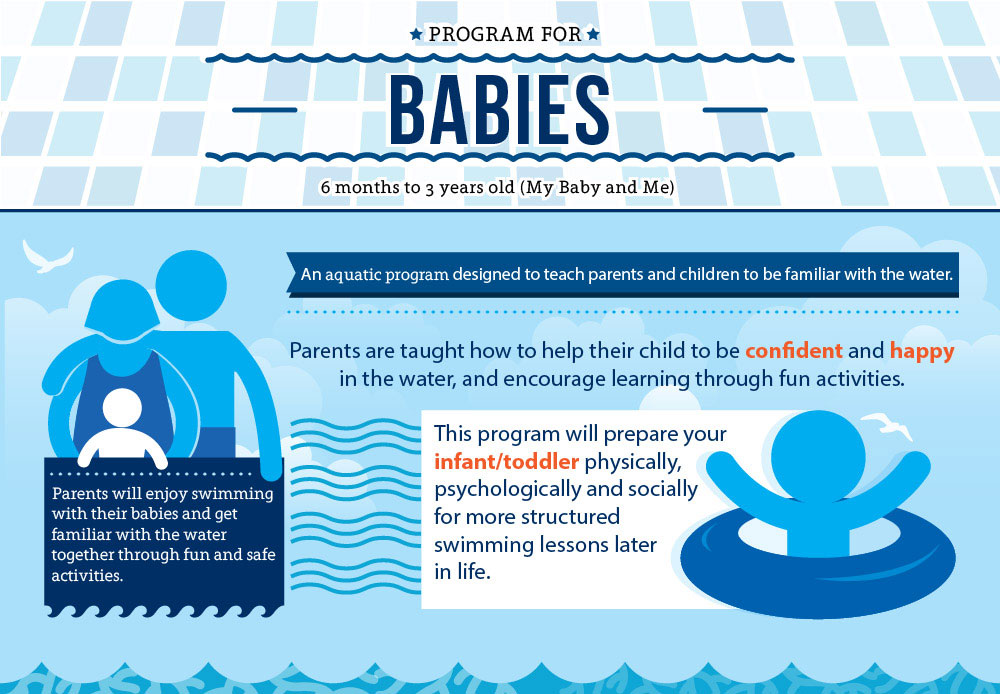 ★ PROGRAM FOR ★

BABIES

6 months to 3 years old (My Baby and Me)

An aquatic program designed to teach parents and children to be familiar with the water.

Parents are taught how to help their child to be confident and happy in the water, and encourage learning through fun activities.

Parents will enjoy swimming with their babies and get familiar with the water together through fun and safe activities.

This program will prepare your infant/toddler physically, psychologically and socially for more structured swimming lessons later in life.